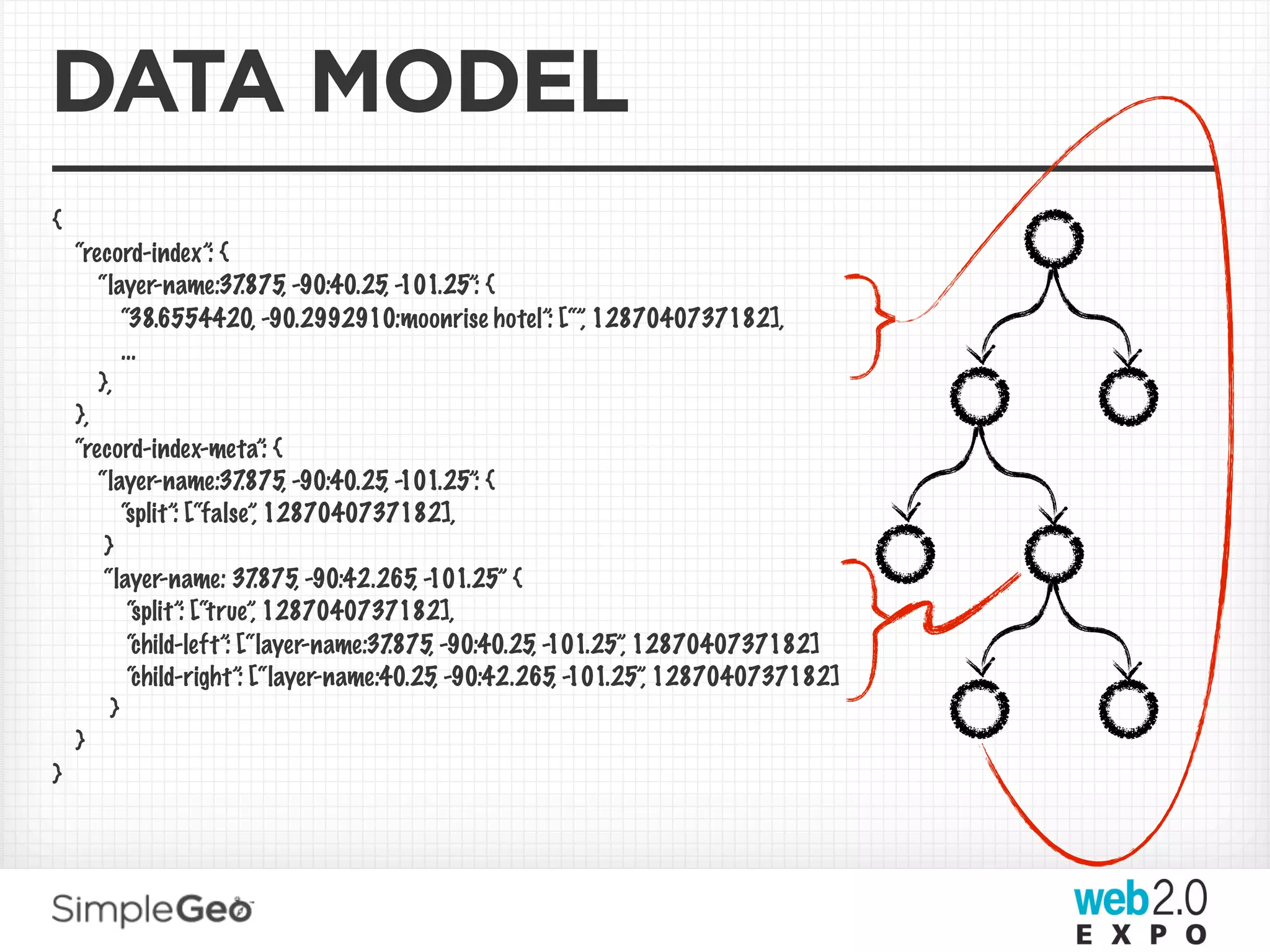 DATA MODEL

{
"record-index": {
"layer-name:37.875, -90:40.25, -101.25": {
"38.6554420, -90.2992910:moonrise hotel": ["", 1287040737182],
...
},
},
"record-index-meta": {
"layer-name:37.875, -90:40.25, -101.25": {
"split": ["false", 1287040737182],
}
"layer-name: 37.875, -90:42.265, -101.25" {
"split": ["true", 1287040737182],
"child-left": ["layer-name:37.875, -90:40.25, -101.25", 1287040737182]
"child-right": ["layer-name:40.25, -90:42.265, -101.25", 1287040737182]
}
}
}

SimpleGeo

web2.0
EXPO